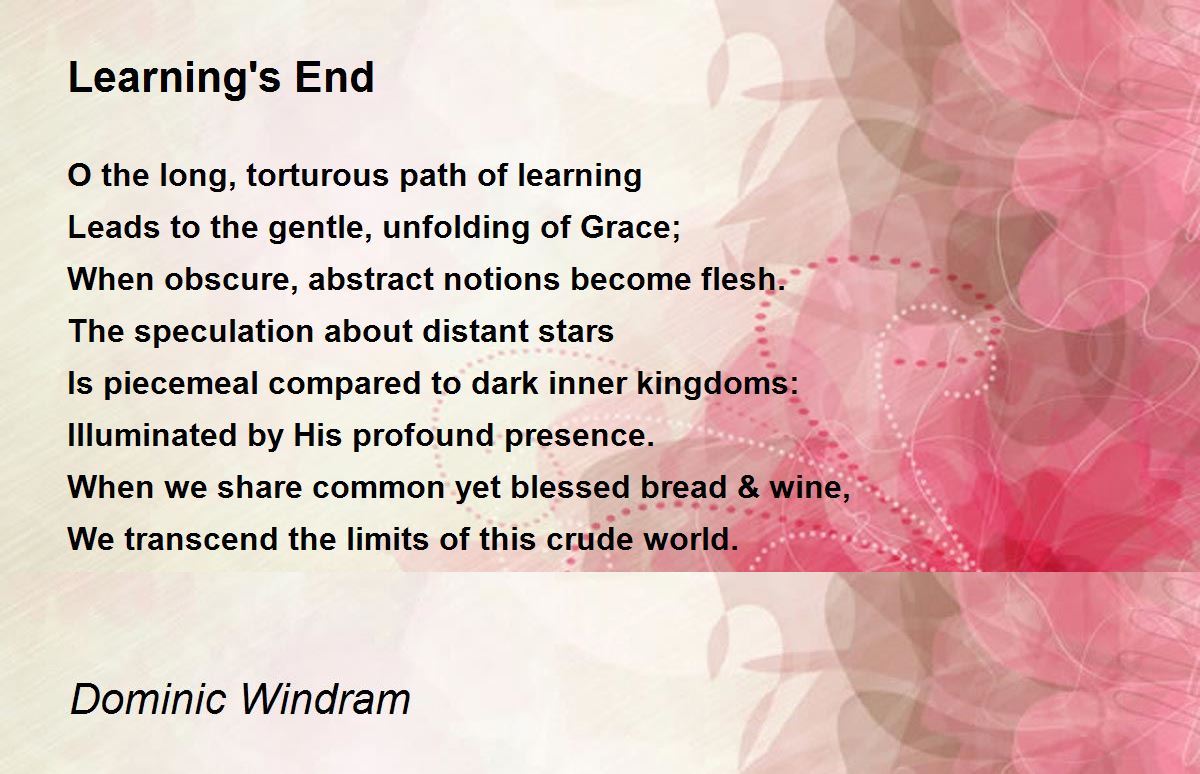 Learning's End

O the long, torturous path of learning
Leads to the gentle, unfolding of Grace;
When obscure, abstract notions become flesh.
The speculation about distant stars
Is piecemeal compared to dark inner kingdoms:
Illuminated by His profound presence.
When we share common yet blessed bread & wine,
We transcend the limits of this crude world.

Dominic Windram